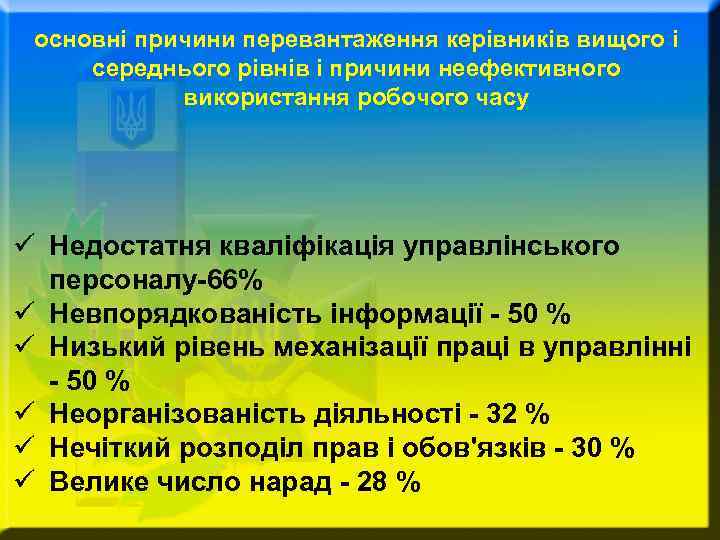 основні причини перевантаження керівників вищого і середнього рівнів і причини неефективного використання робочого часу

✓ Недостатня кваліфікація управлінського персоналу-66%
✓ Невпорядкованість інформації - 50 %
✓ Низький рівень механізації праці в управлінні - 50 %
✓ Неорганізованість діяльності - 32 %
✓ Нечіткий розподіл прав і обов'язків - 30 %
✓ Велике число нарад - 28 %